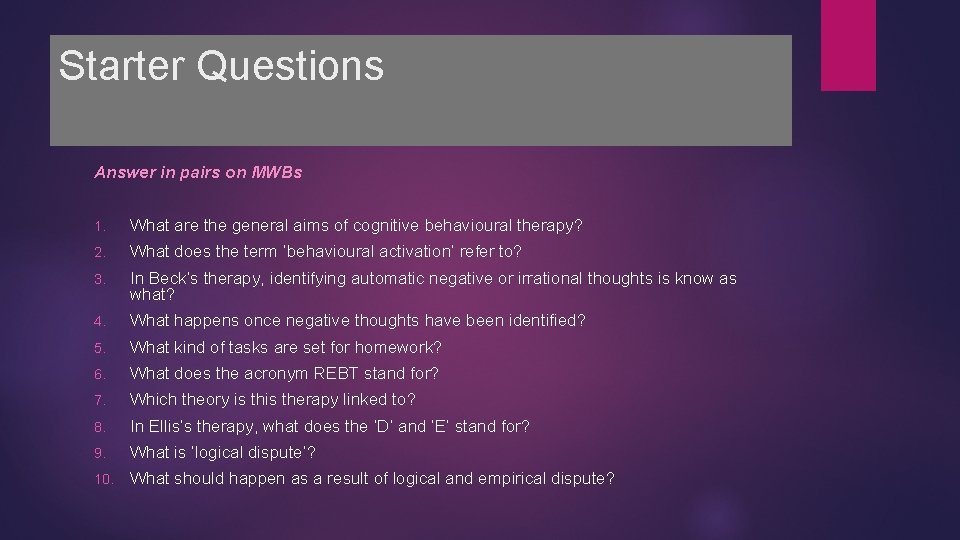 Starter Questions

Answer in pairs on MWBs

1. What are the general aims of cognitive behavioural therapy?
2. What does the term 'behavioural activation' refer to?
3. In Beck's therapy, identifying automatic negative or irrational thoughts is know as what?
4. What happens once negative thoughts have been identified?
5. What kind of tasks are set for homework?
6. What does the acronym REBT stand for?
7. Which theory is this therapy linked to?
8. In Ellis's therapy, what does the 'D' and 'E' stand for?
9. What is 'logical dispute'?
10. What should happen as a result of logical and empirical dispute?